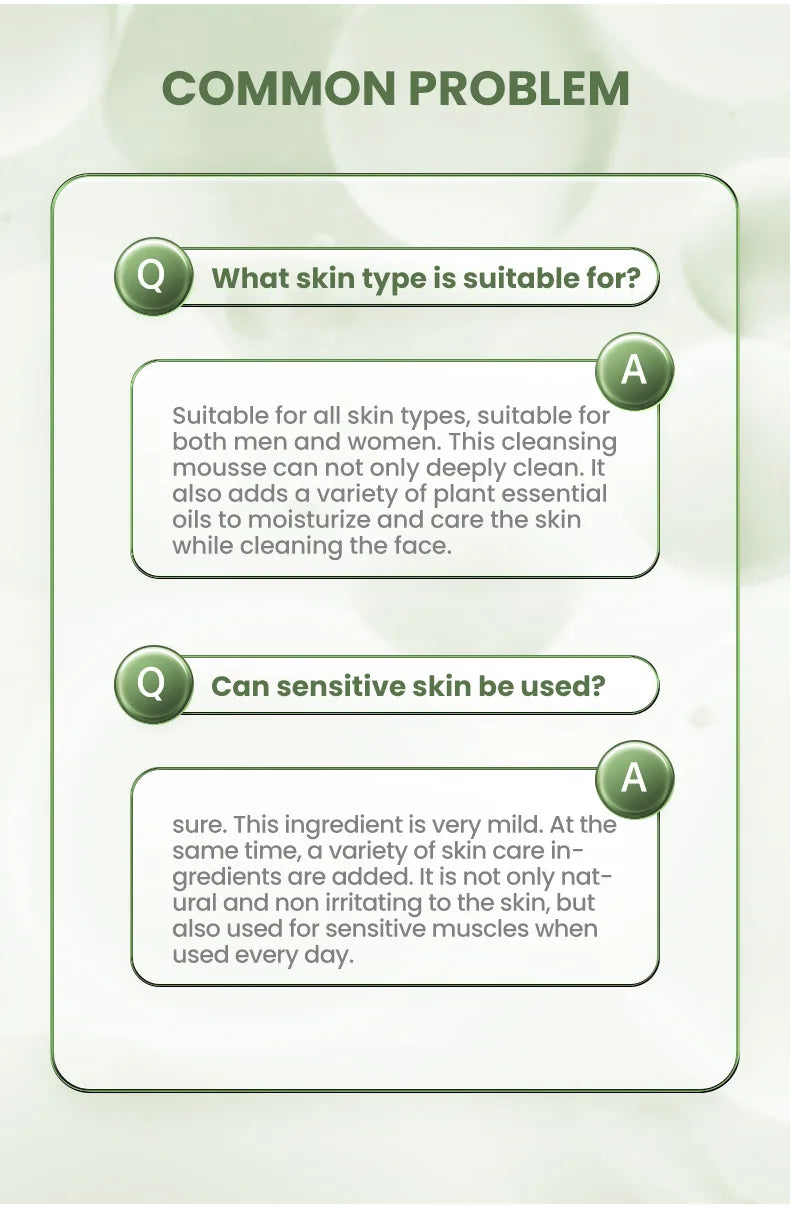 COMMON PROBLEM

Q What skin type is suitable for?

A

Suitable for all skin types, suitable for both men and women. This cleansing mousse can not only deeply clean. It also adds a variety of plant essential oils to moisturize and care the skin while cleaning the face.

Q Can sensitive skin be used?

A

sure. This ingredient is very mild. At the same time, a variety of skin care ingredients are added. It is not only natural and non irritating to the skin, but also used for sensitive muscles when used every day.